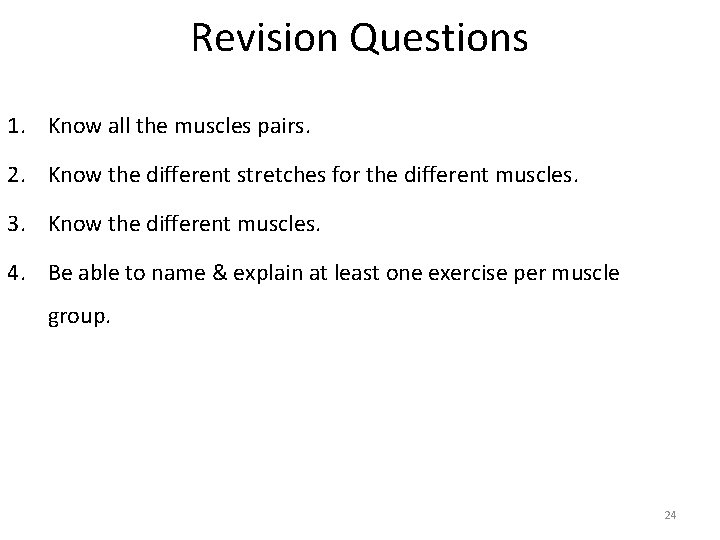 Revision Questions

1. Know all the muscles pairs.

2. Know the different stretches for the different muscles.

3. Know the different muscles.

4. Be able to name & explain at least one exercise per muscle group.

24